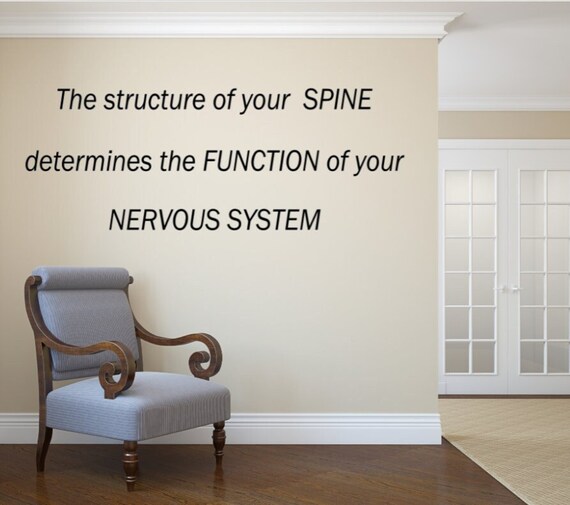 The structure of your SPINE

determines the FUNCTION of your

NERVOUS SYSTEM